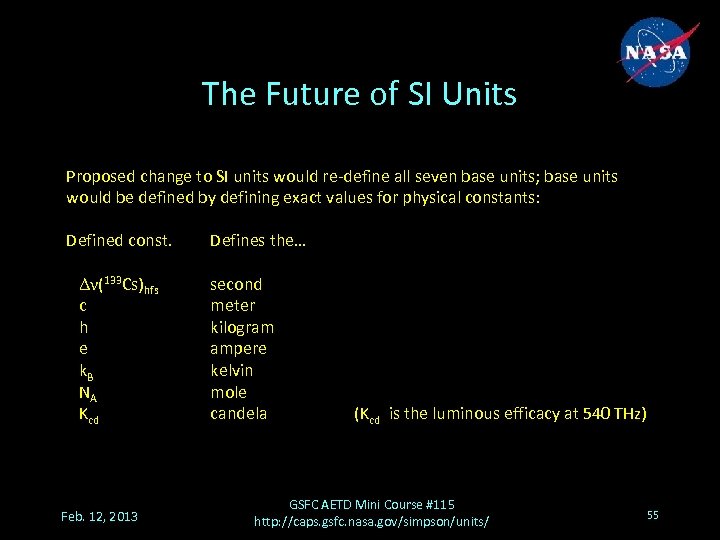 NASA

The Future of SI Units

Proposed change to SI units would re-define all seven base units; base units would be defined by defining exact values for physical constants:

| Defined const. | Defines the… | |
|---|---|---|
| $\Delta\nu(^{133}Cs)_{hfs}$ | second | |
| c | meter | |
| h | kilogram | |
| e | ampere | |
| $k_B$ | kelvin | |
| $N_A$ | mole | |
| $K_{cd}$ | candela | ($K_{cd}$ is the luminous efficacy at 540 THz) |

Feb. 12, 2013

GSFC AETD Mini Course #115
http://caps.gsfc.nasa.gov/simpson/units/

55